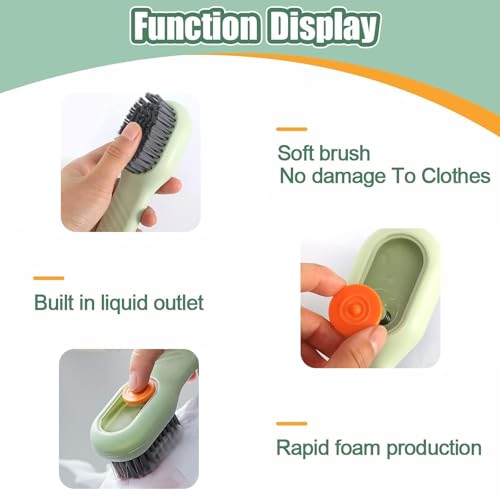 Function Display

Soft brush
No damage To Clothes

Built in liquid outlet

Rapid foam production